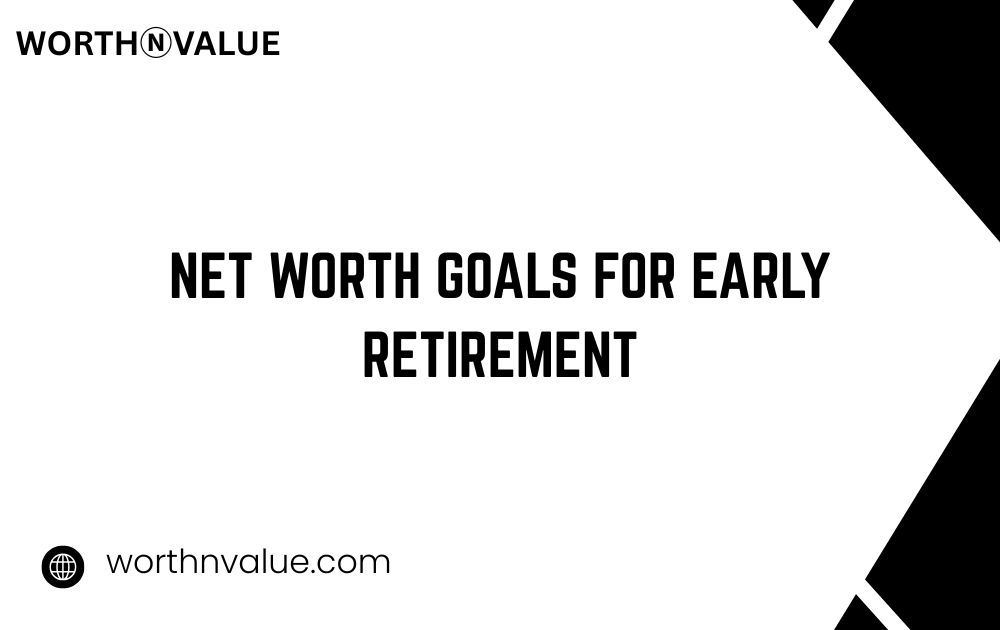 WORTHⓃVALUE

NET WORTH GOALS FOR EARLY RETIREMENT

worthnvalue.com